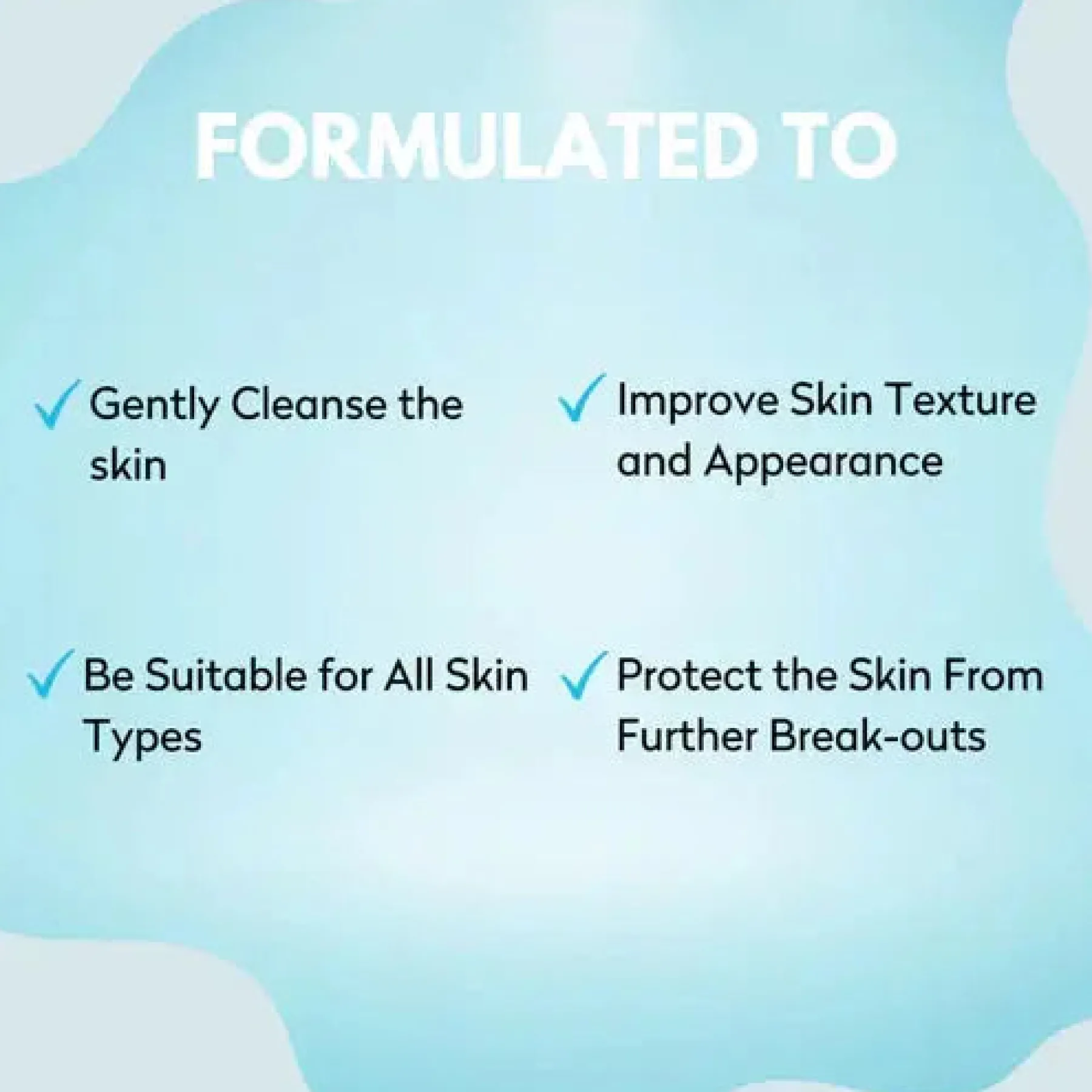 FORMULATED TO

✓ Gently Cleanse the skin

✓ Improve Skin Texture and Appearance

✓ Be Suitable for All Skin Types

✓ Protect the Skin From Further Break-outs